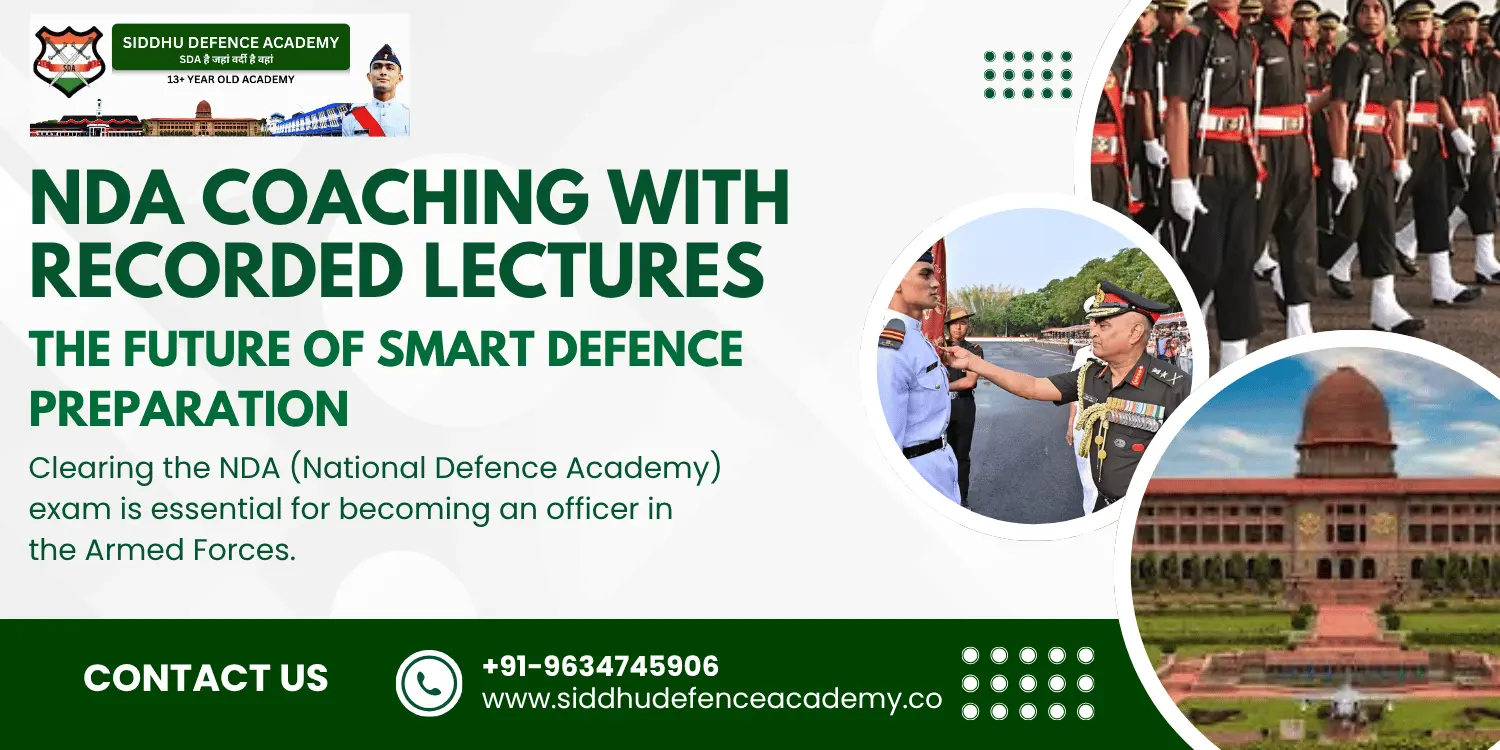 SDA

SIDDHU DEFENCE ACADEMY
SDA है जहां वर्दी है वहां
13+ YEAR OLD ACADEMY

NDA COACHING WITH RECORDED LECTURES

THE FUTURE OF SMART DEFENCE PREPARATION

Clearing the NDA (National Defence Academy) exam is essential for becoming an officer in the Armed Forces.

CONTACT US

+91-9634745906
www.siddhudefenceacademy.co